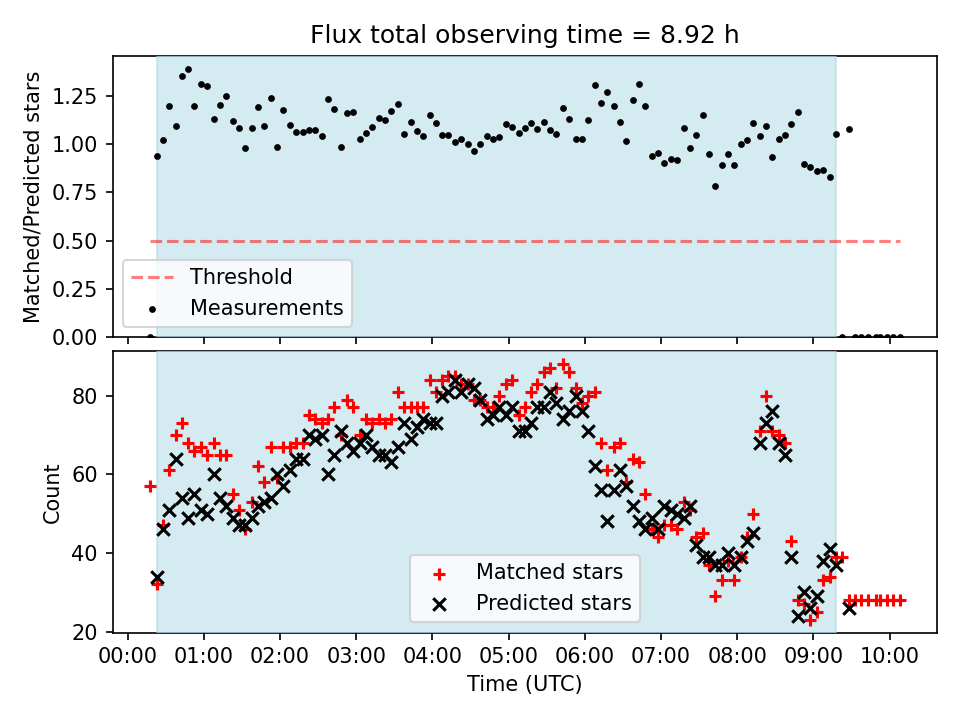 Flux total observing time = 8.92 h

Matched/Predicted stars

1.25
1.00
0.75
0.50
0.25
0.00

Threshold
Measurements

Count

80
60
40
20

Matched stars
Predicted stars

00:00 01:00 02:00 03:00 04:00 05:00 06:00 07:00 08:00 09:00 10:00

Time (UTC)